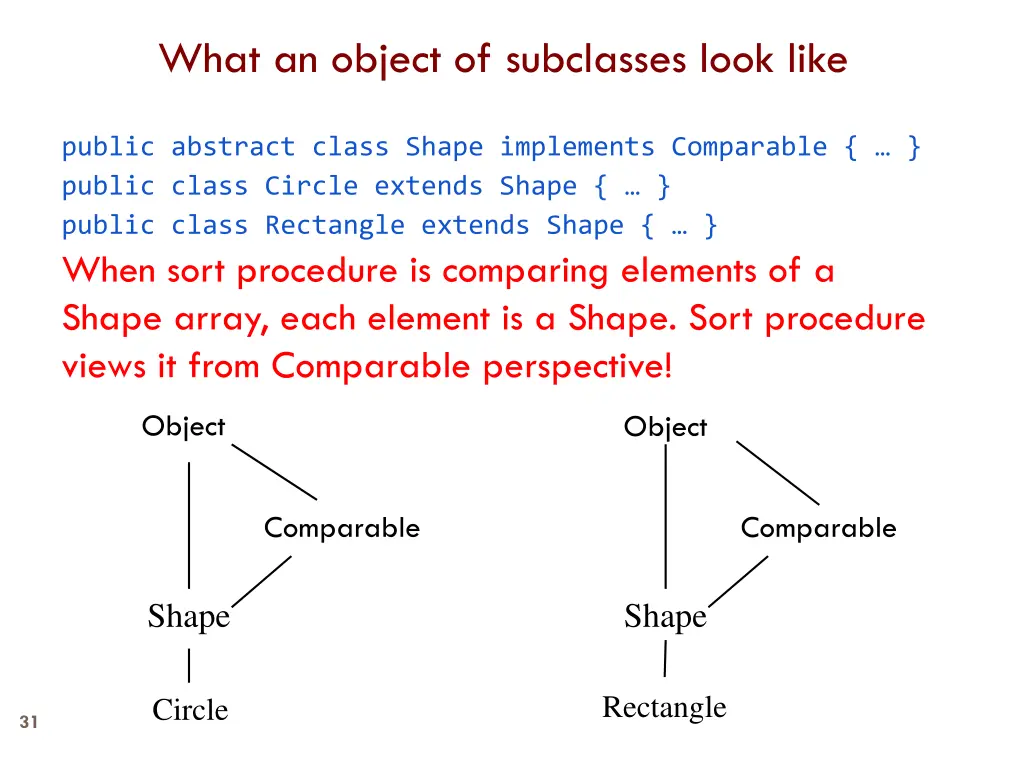 What an object of subclasses look like

public abstract class Shape implements Comparable { … }
public class Circle extends Shape { … }
public class Rectangle extends Shape { … }

When sort procedure is comparing elements of a Shape array, each element is a Shape. Sort procedure views it from Comparable perspective!

Object

Comparable

Shape

Circle

Object

Comparable

Shape

Rectangle

31